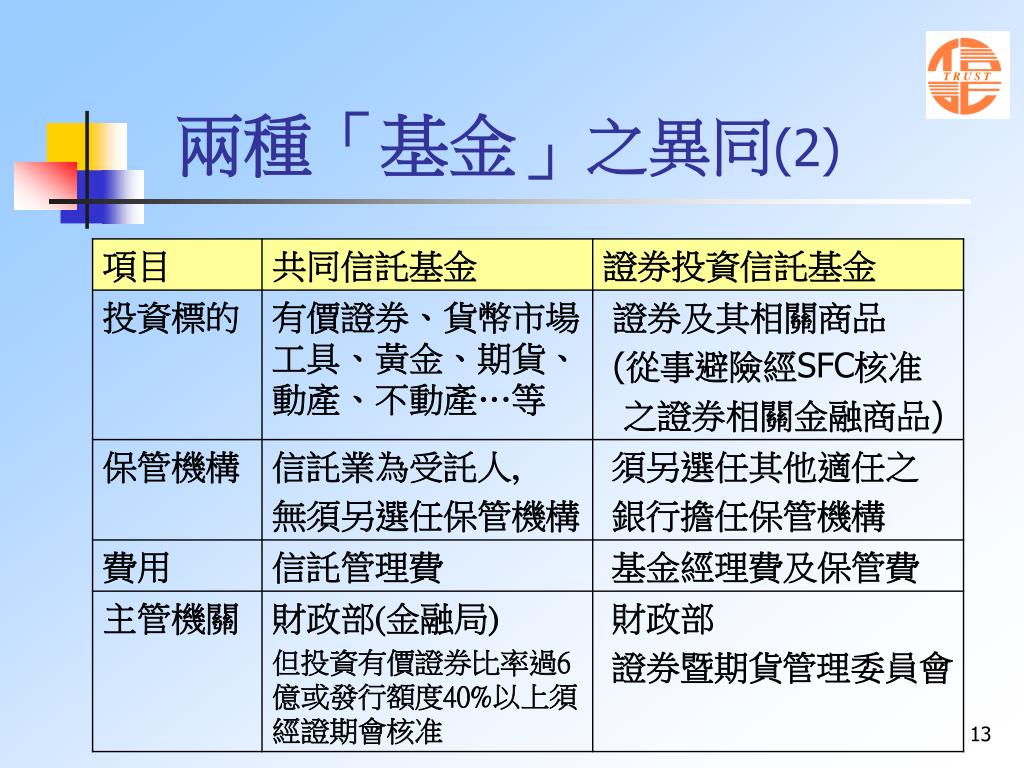 TRUST

兩種「基金」之異同(2)

| 項目 | 共同信託基金 | 證券投資信託基金 |
|---|---|---|
| 投資標的 | 有價證券、貨幣市場工具、黃金、期貨、動產、不動產…等 | 證券及其相關商品 (從事避險經SFC核准之證券相關金融商品) |
| 保管機構 | 信託業為受託人, 無須另選任保管機構 | 須另選任其他適任之銀行擔任保管機構 |
| 費用 | 信託管理費 | 基金經理費及保管費 |
| 主管機關 | 財政部(金融局) 但投資有價證券比率過6億或發行額度40%以上須經證期會核准 | 財政部 證券暨期貨管理委員會 |

13